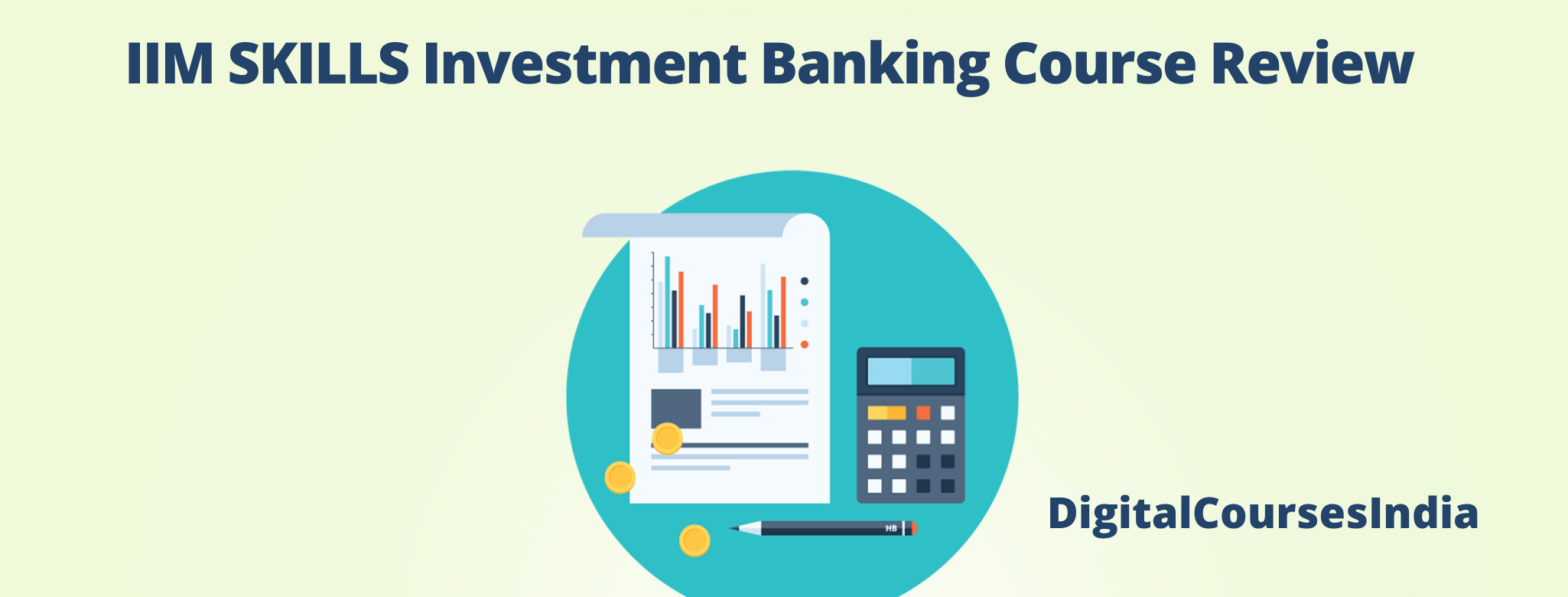 IIM SKILLS Investment Banking Course Review

HB

DigitalCoursesIndia